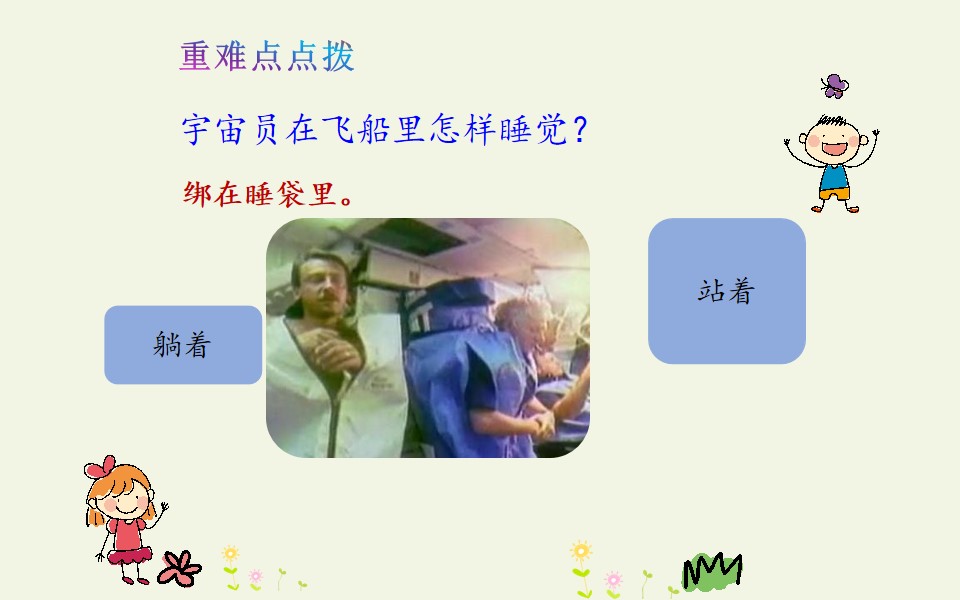 重难点点拨

宇宙员在飞船里怎样睡觉？

绑在睡袋里。

躺着

站着